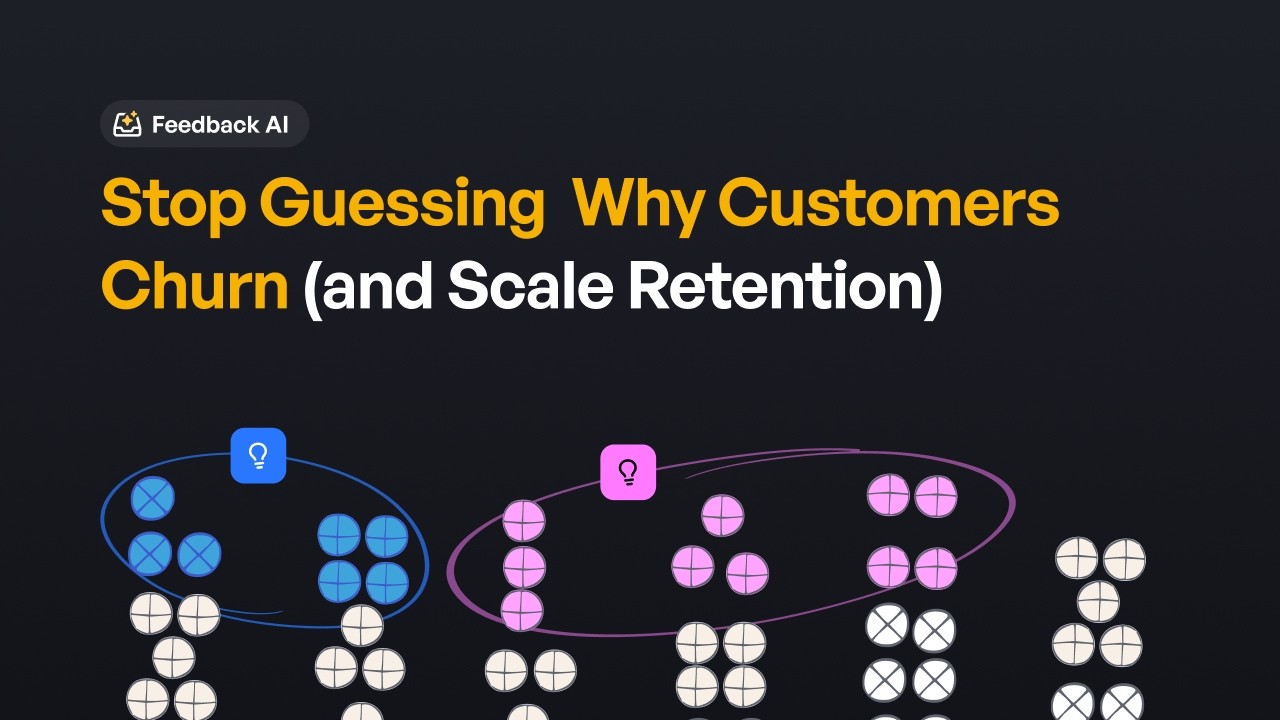 Feedback AI

Stop Guessing  Why Customers Churn (and Scale Retention)